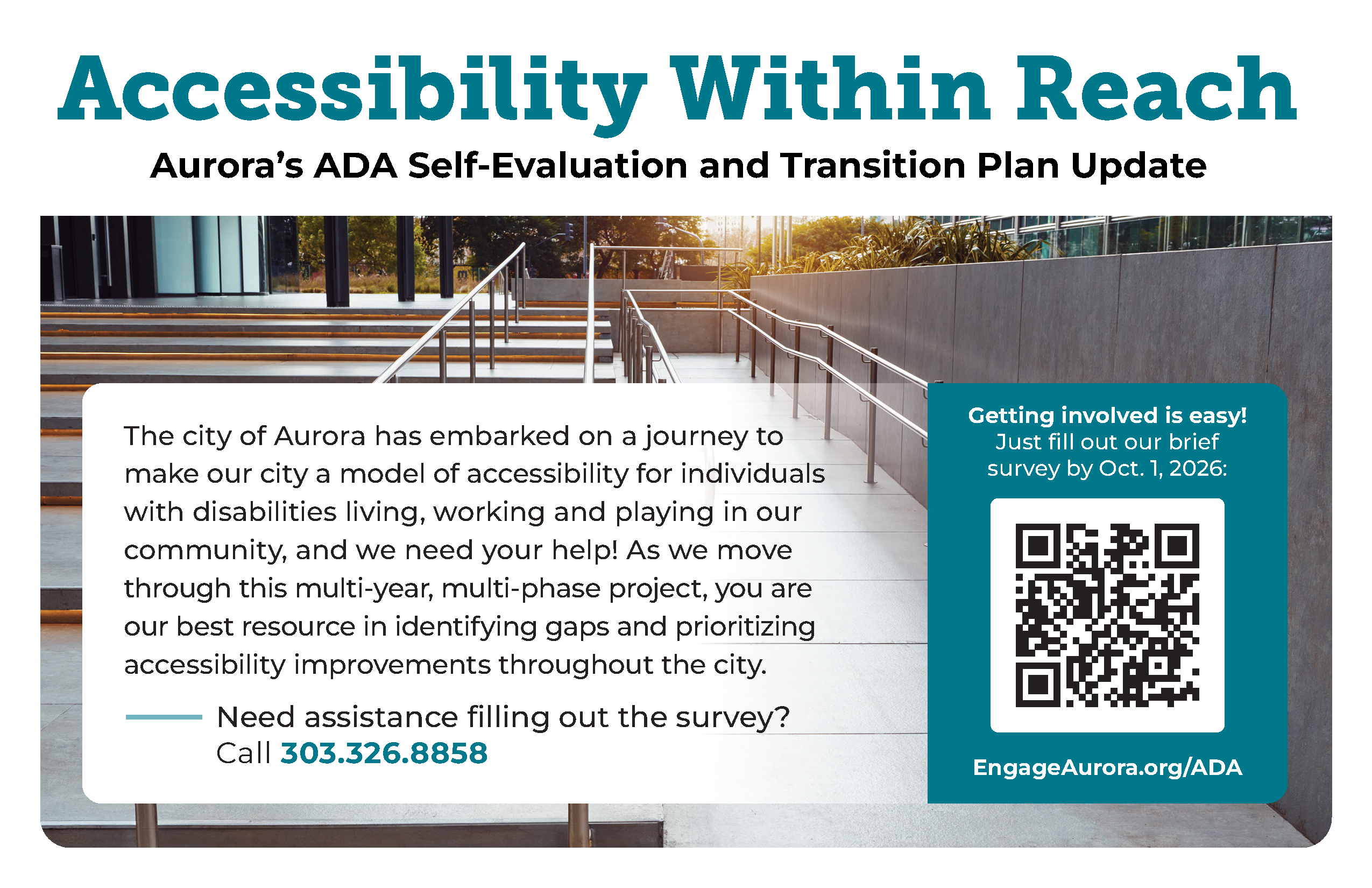 Accessibility Within Reach

Aurora's ADA Self-Evaluation and Transition Plan Update

The city of Aurora has embarked on a journey to make our city a model of accessibility for individuals with disabilities living, working and playing in our community, and we need your help! As we move through this multi-year, multi-phase project, you are our best resource in identifying gaps and prioritizing accessibility improvements throughout the city.

Need assistance filling out the survey? Call 303.326.8858

Getting involved is easy! Just fill out our brief survey by Oct. 1, 2026:

EngageAurora.org/ADA